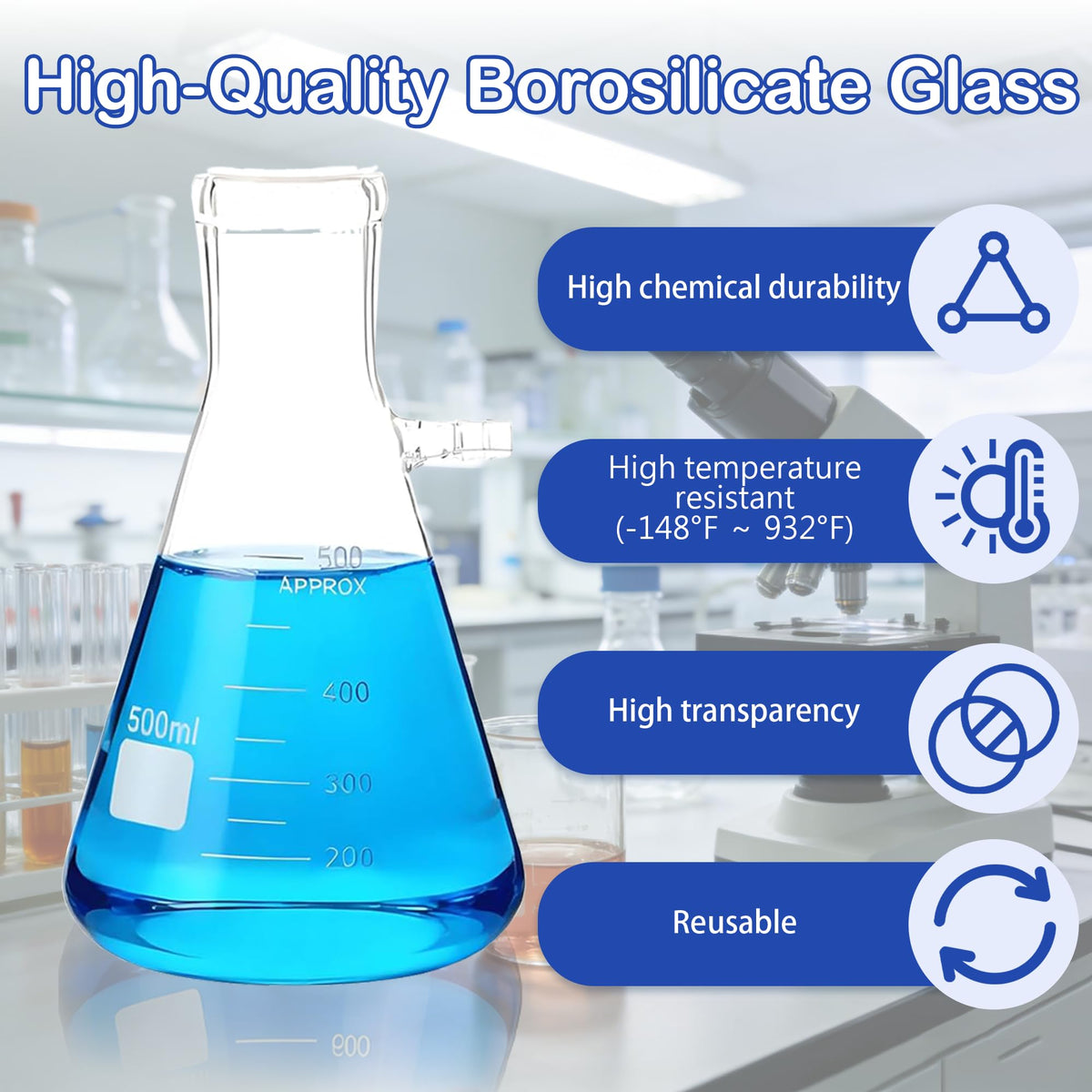 High-Quality Borosilicate Glass

500
APPROX
400
500ml
300
200

High chemical durability

High temperature resistant (-148°F ~ 932°F)

High transparency

Reusable